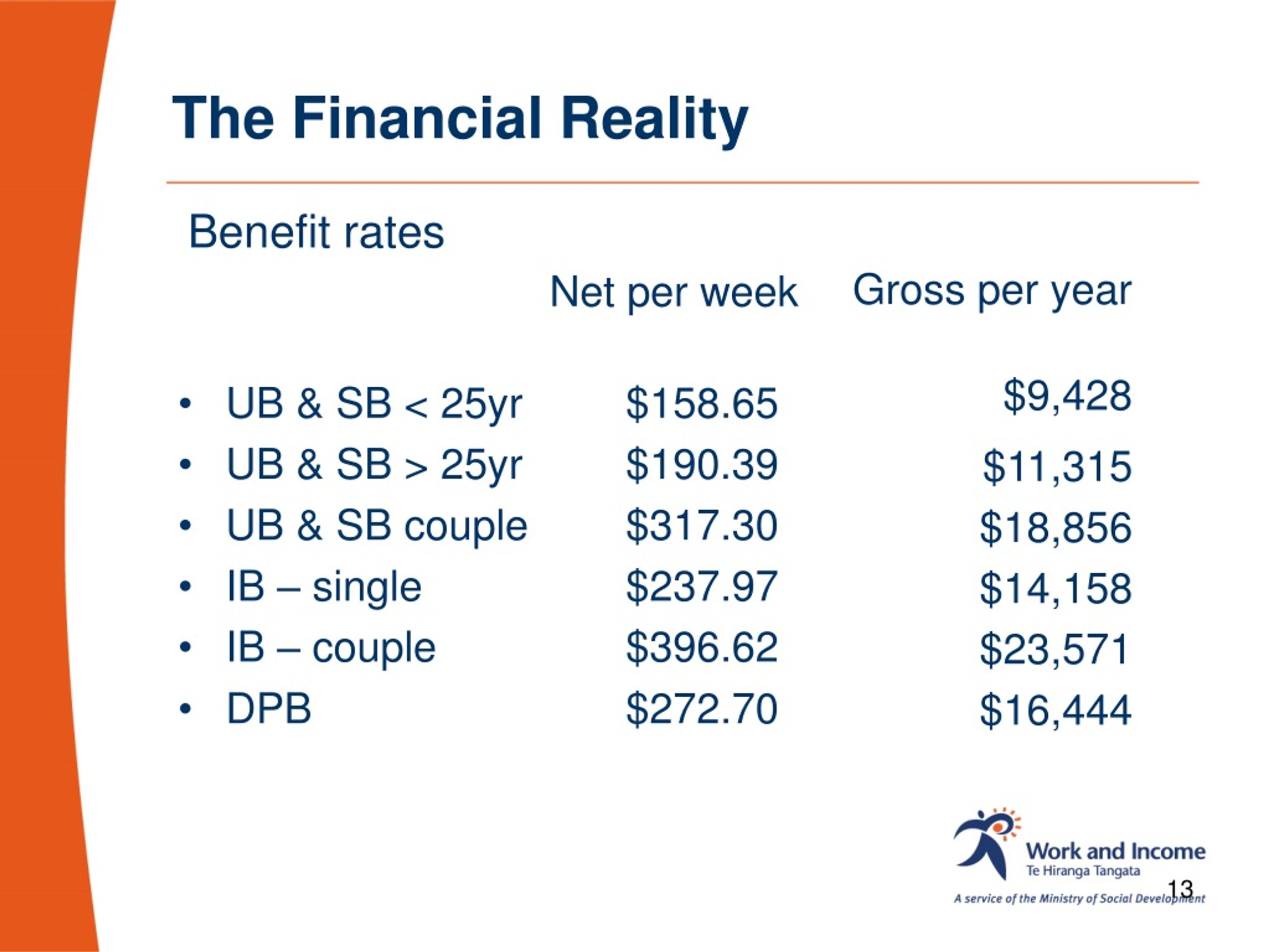 The Financial Reality

Benefit rates

| | Net per week | Gross per year |
|---|---|---|
| • UB & SB < 25yr | \$158.65 | \$9,428 |
| • UB & SB > 25yr | \$190.39 | \$11,315 |
| • UB & SB couple | \$317.30 | \$18,856 |
| • IB – single | \$237.97 | \$14,158 |
| • IB – couple | \$396.62 | \$23,571 |
| • DPB | \$272.70 | \$16,444 |

Work and Income
Te Hiranga Tangata
A service of the Ministry of Social Development

13